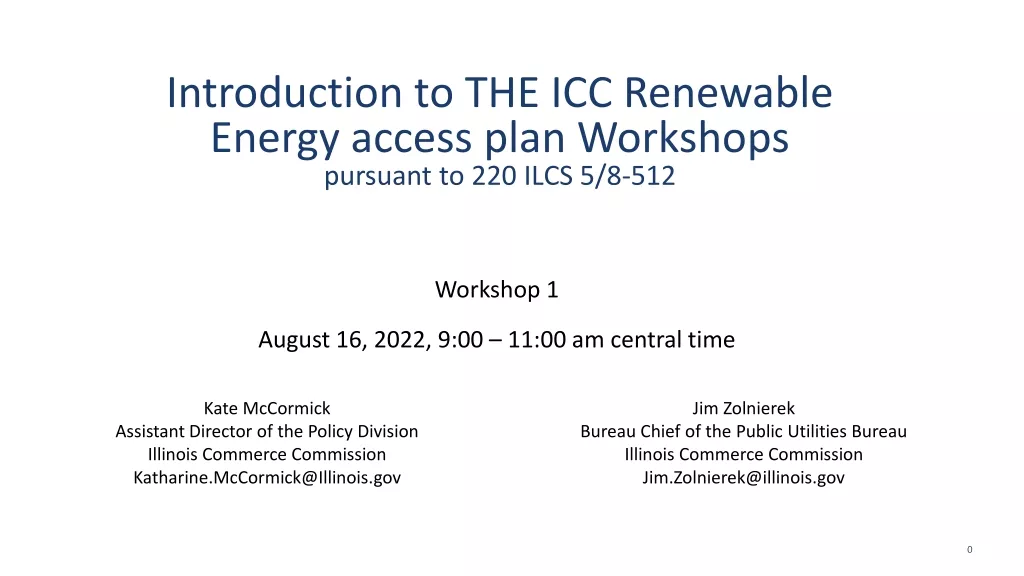 Introduction to THE ICC Renewable Energy access plan Workshops
pursuant to 220 ILCS 5/8-512

Workshop 1

August 16, 2022, 9:00 – 11:00 am central time

Kate McCormick
Assistant Director of the Policy Division
Illinois Commerce Commission
Katharine.McCormick@Illinois.gov

Jim Zolnierek
Bureau Chief of the Public Utilities Bureau
Illinois Commerce Commission
Jim.Zolnierek@illinois.gov

0